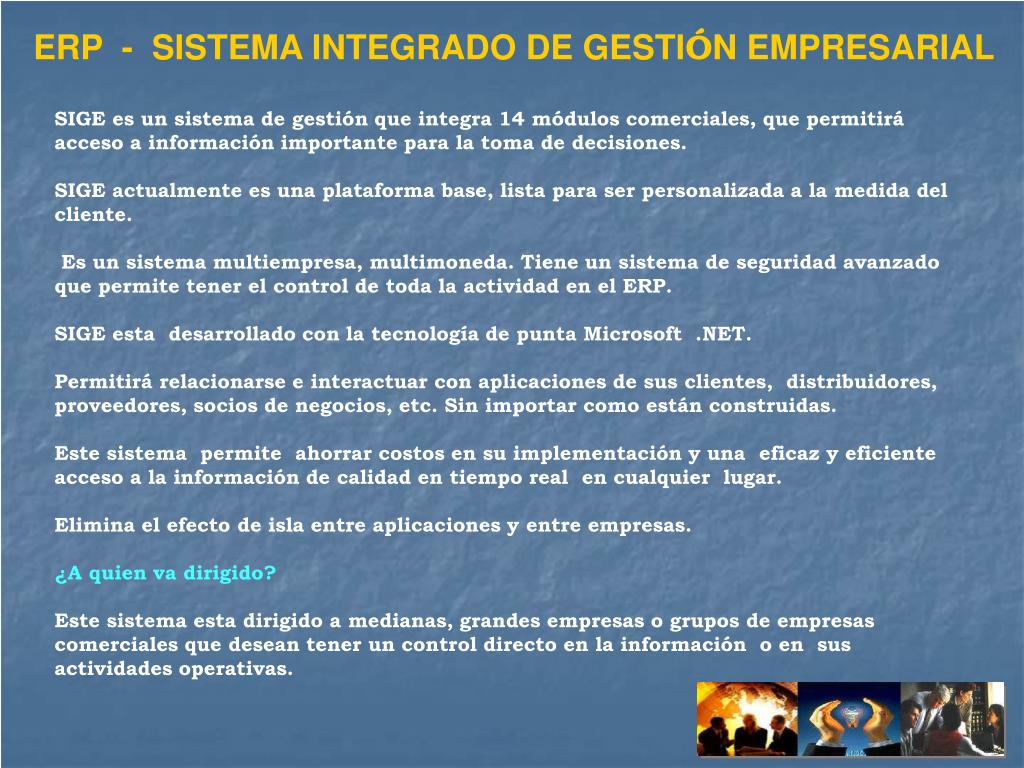 ERP - SISTEMA INTEGRADO DE GESTIÓN EMPRESARIAL

SIGE es un sistema de gestión que integra 14 módulos comerciales, que permitirá acceso a información importante para la toma de decisiones.

SIGE actualmente es una plataforma base, lista para ser personalizada a la medida del cliente.

Es un sistema multiempresa, multimoneda. Tiene un sistema de seguridad avanzado que permite tener el control de toda la actividad en el ERP.

SIGE esta desarrollado con la tecnología de punta Microsoft .NET.

Permitirá relacionarse e interactuar con aplicaciones de sus clientes, distribuidores, proveedores, socios de negocios, etc. Sin importar como están construidas.

Este sistema permite ahorrar costos en su implementación y una eficaz y eficiente acceso a la información de calidad en tiempo real en cualquier lugar.

Elimina el efecto de isla entre aplicaciones y entre empresas.

¿A quien va dirigido?

Este sistema esta dirigido a medianas, grandes empresas o grupos de empresas comerciales que desean tener un control directo en la información o en sus actividades operativas.